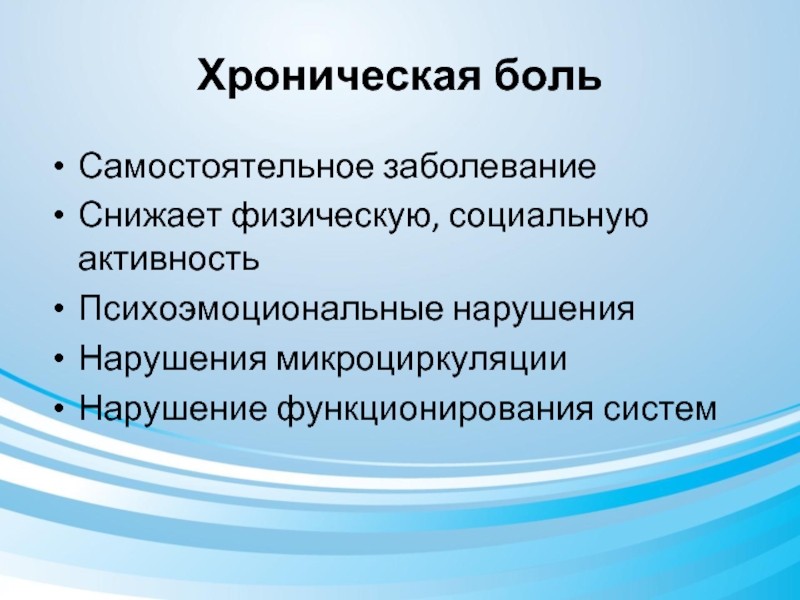 Хроническая боль

• Самостоятельное заболевание
• Снижает физическую, социальную активность
• Психоэмоциональные нарушения
• Нарушения микроциркуляции
• Нарушение функционирования систем